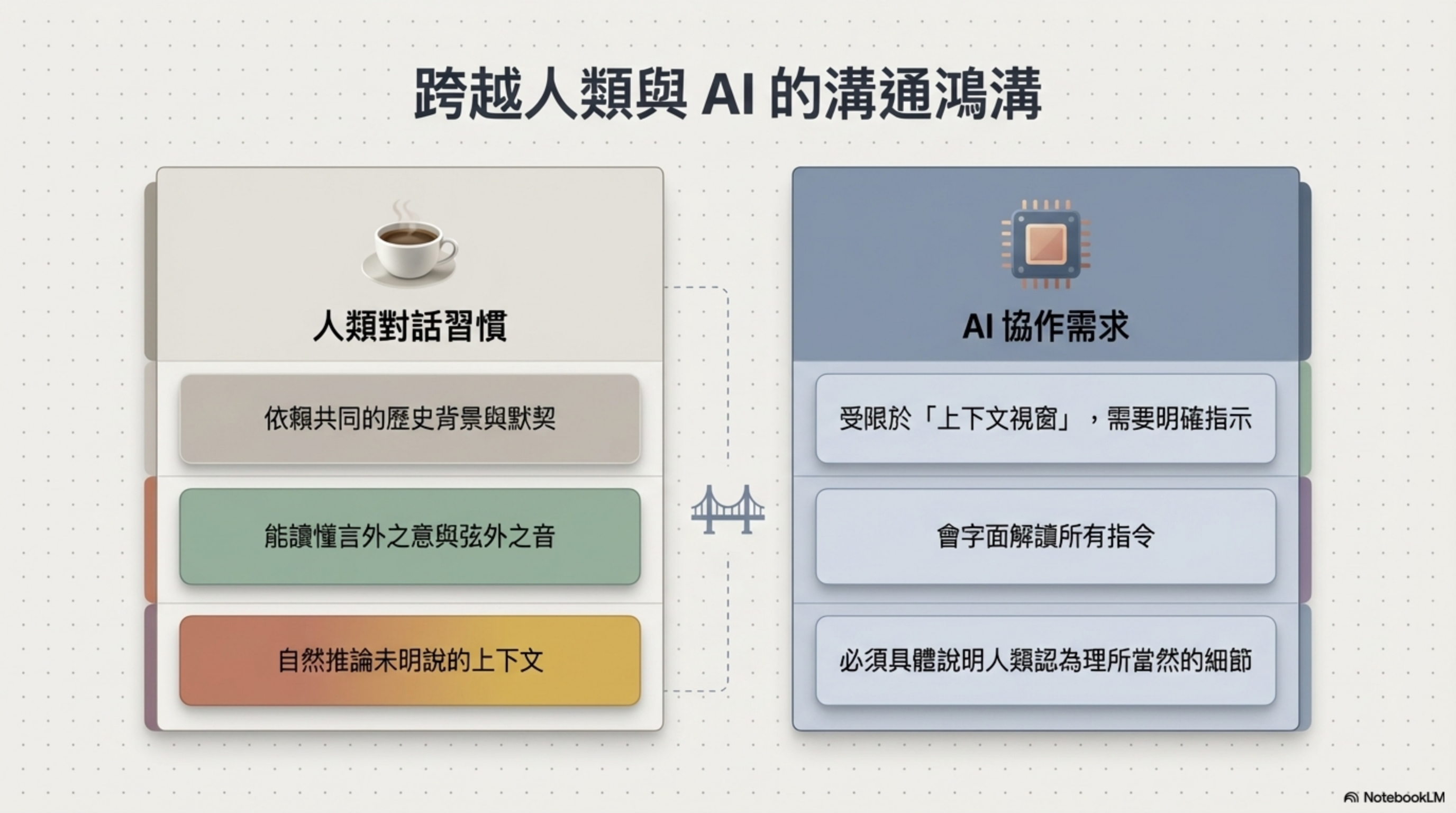 跨越人類與 AI 的溝通鴻溝

人類對話習慣

依賴共同的歷史背景與默契

能讀懂言外之意與弦外之音

自然推論未明說的上下文

AI 協作需求

受限於「上下文視窗」，需要明確指示

會字面解讀所有指令

必須具體說明人類認為理所當然的細節

NotebookLM